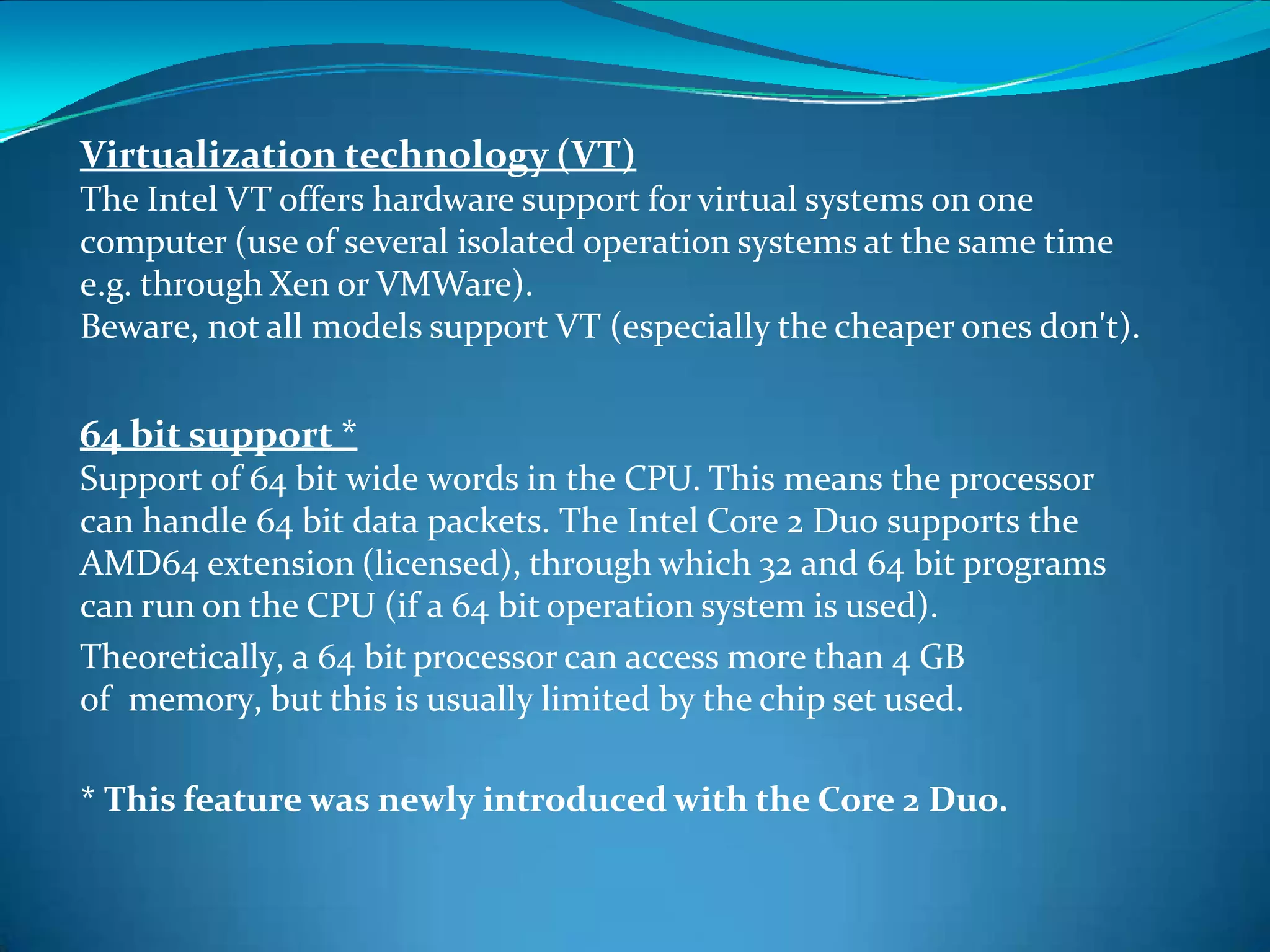 Virtualization technology (VT)
The Intel VT offers hardware support for virtual systems on one computer (use of several isolated operation systems at the same time e.g. through Xen or VMWare).
Beware, not all models support VT (especially the cheaper ones don't).

64 bit support *
Support of 64 bit wide words in the CPU. This means the processor can handle 64 bit data packets. The Intel Core 2 Duo supports the AMD64 extension (licensed), through which 32 and 64 bit programs can run on the CPU (if a 64 bit operation system is used).

Theoretically, a 64 bit processor can access more than 4 GB of memory, but this is usually limited by the chip set used.

* This feature was newly introduced with the Core 2 Duo.